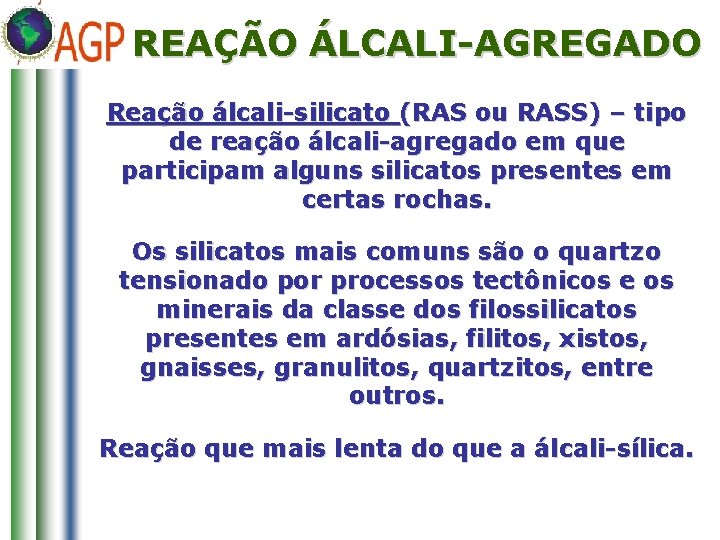 AGP REAÇÃO ÁLCALI-AGREGADO

Reação álcali-silicato (RAS ou RASS) – tipo de reação álcali-agregado em que participam alguns silicatos presentes em certas rochas.

Os silicatos mais comuns são o quartzo tensionado por processos tectônicos e os minerais da classe dos filossilicatos presentes em ardósias, filitos, xistos, gnaisses, granulitos, quartzitos, entre outros.

Reação que mais lenta do que a álcali-sílica.